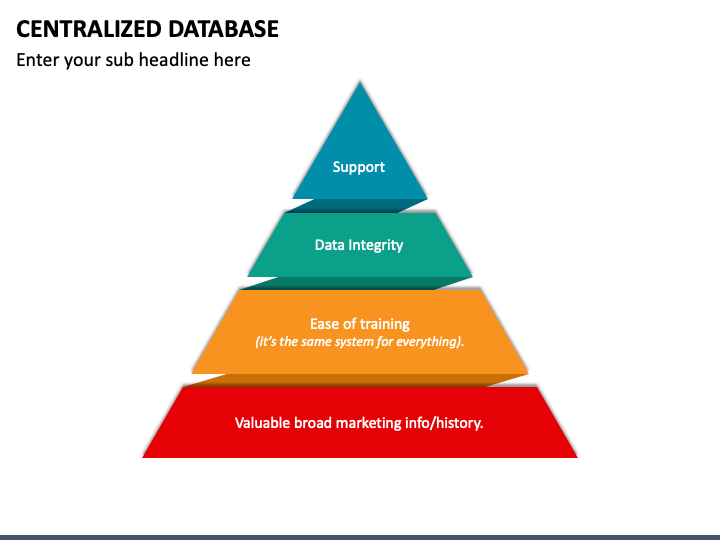 CENTRALIZED DATABASE

Enter your sub headline here

Support

Data Integrity

Ease of training
(it's the same system for everything).

Valuable broad marketing info/history.